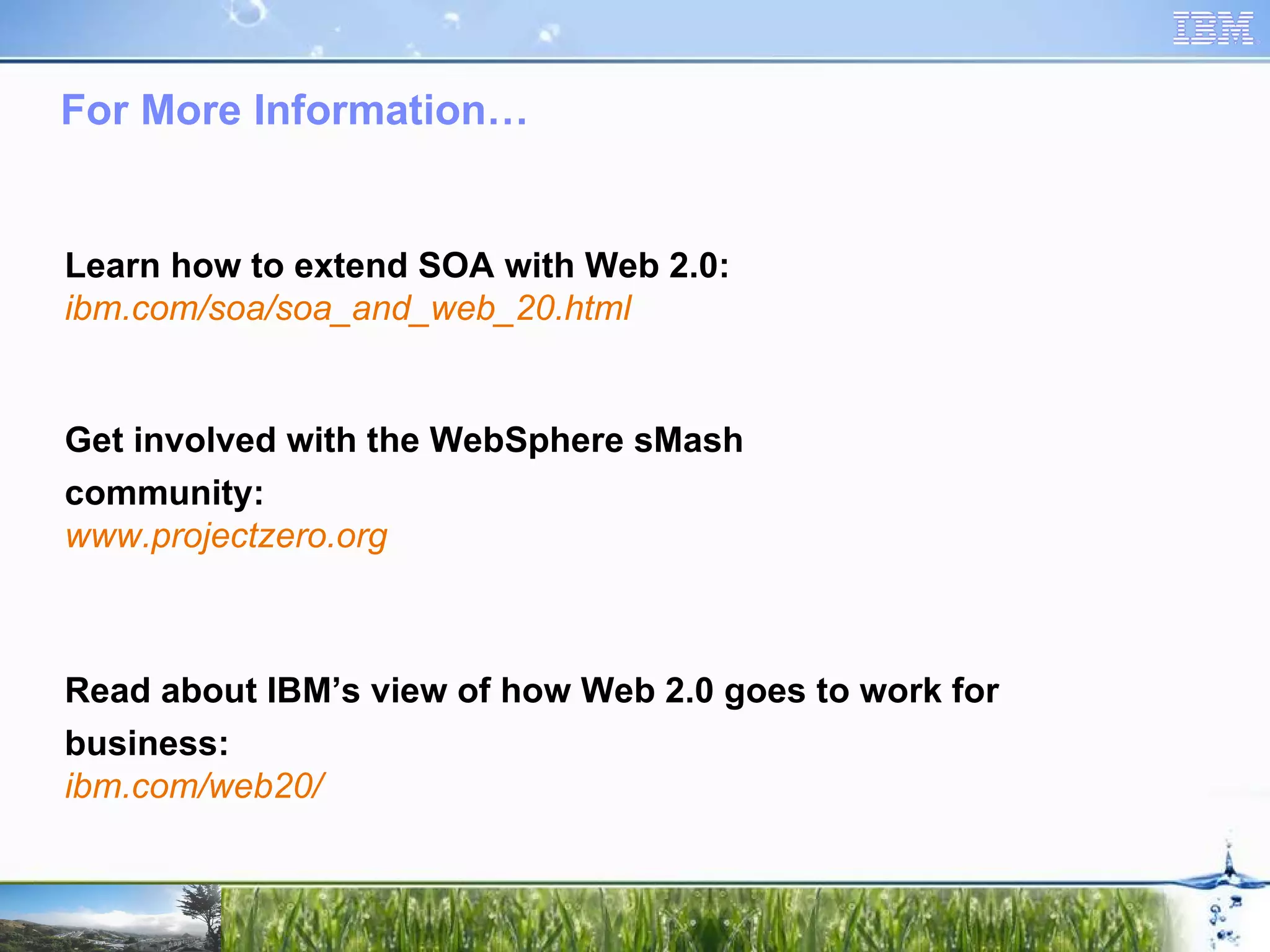 IBM

For More Information…

Learn how to extend SOA with Web 2.0:
ibm.com/soa/soa_and_web_20.html

Get involved with the WebSphere sMash community:
www.projectzero.org

Read about IBM’s view of how Web 2.0 goes to work for business:
ibm.com/web20/